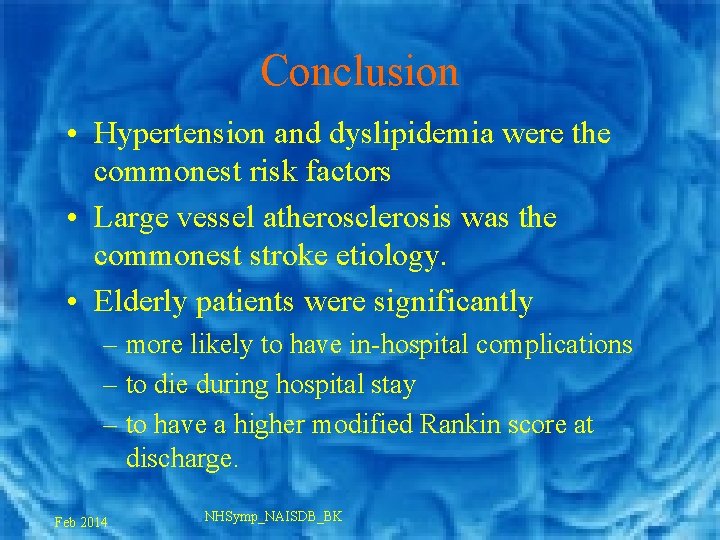 Conclusion

• Hypertension and dyslipidemia were the commonest risk factors

• Large vessel atherosclerosis was the commonest stroke etiology.

• Elderly patients were significantly
– more likely to have in-hospital complications
– to die during hospital stay
– to have a higher modified Rankin score at discharge.

Feb 2014

NHSymp_NAISDB_BK